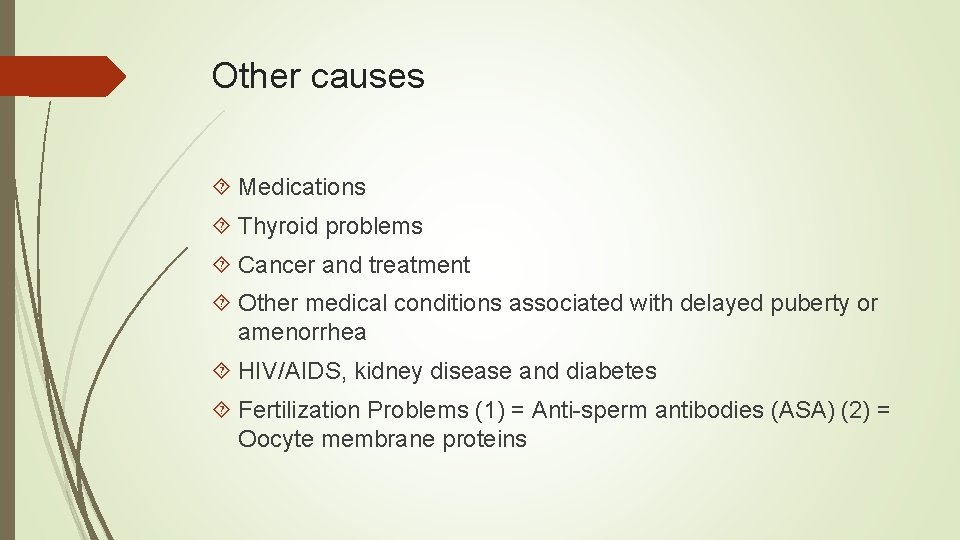 Other causes

Medications

Thyroid problems

Cancer and treatment

Other medical conditions associated with delayed puberty or amenorrhea

HIV/AIDS, kidney disease and diabetes

Fertilization Problems (1) = Anti-sperm antibodies (ASA) (2) = Oocyte membrane proteins